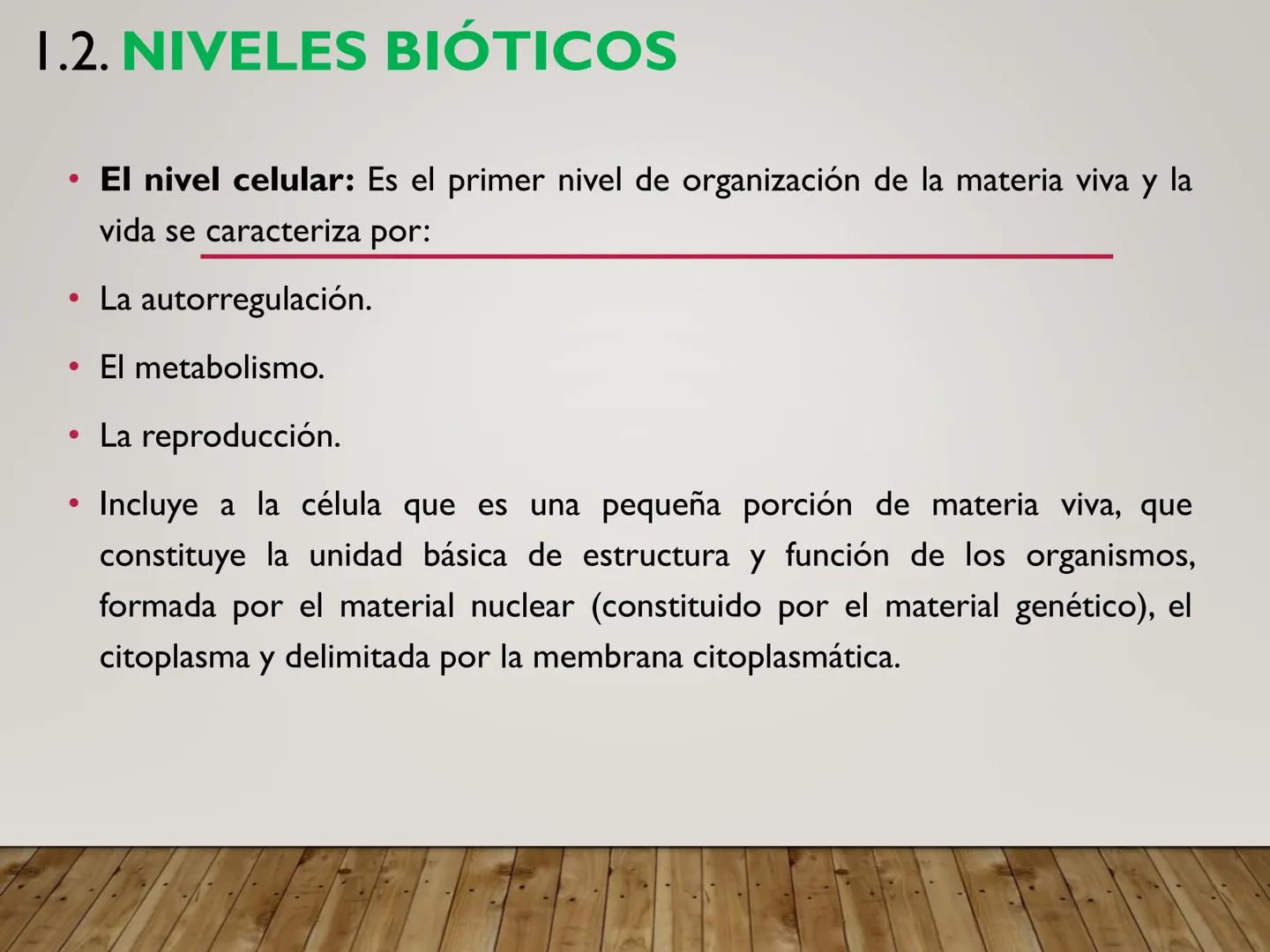 1.2. NIVELES BIÓTICOS

• El nivel celular: Es el primer nivel de organización de la materia viva y la vida se caracteriza por:

• La autorregulación.

• El metabolismo.

• La reproducción.

• Incluye a la célula que es una pequeña porción de materia viva, que constituye la unidad básica de estructura y función de los organismos, formada por el material nuclear (constituido por el material genético), el citoplasma y delimitada por la membrana citoplasmática.